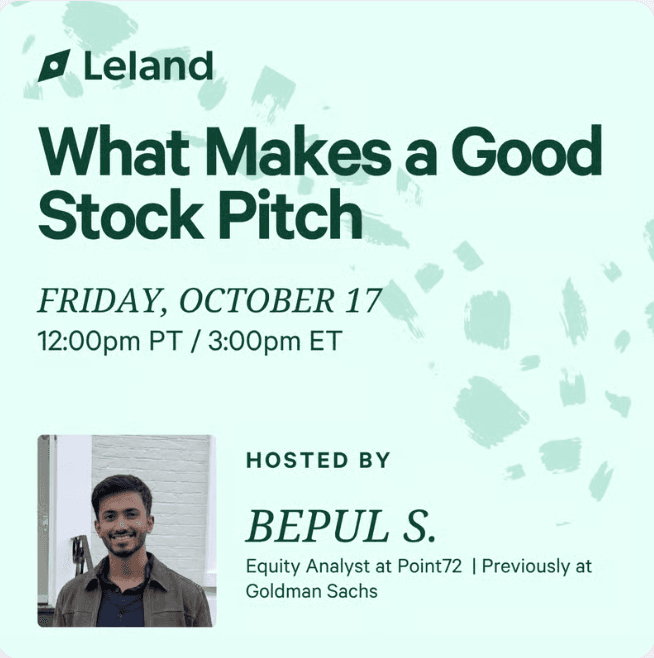 Leland

What Makes a Good Stock Pitch

FRIDAY, OCTOBER 17
12:00pm PT / 3:00pm ET

HOSTED BY

BEPUL S.
Equity Analyst at Point72 | Previously at Goldman Sachs